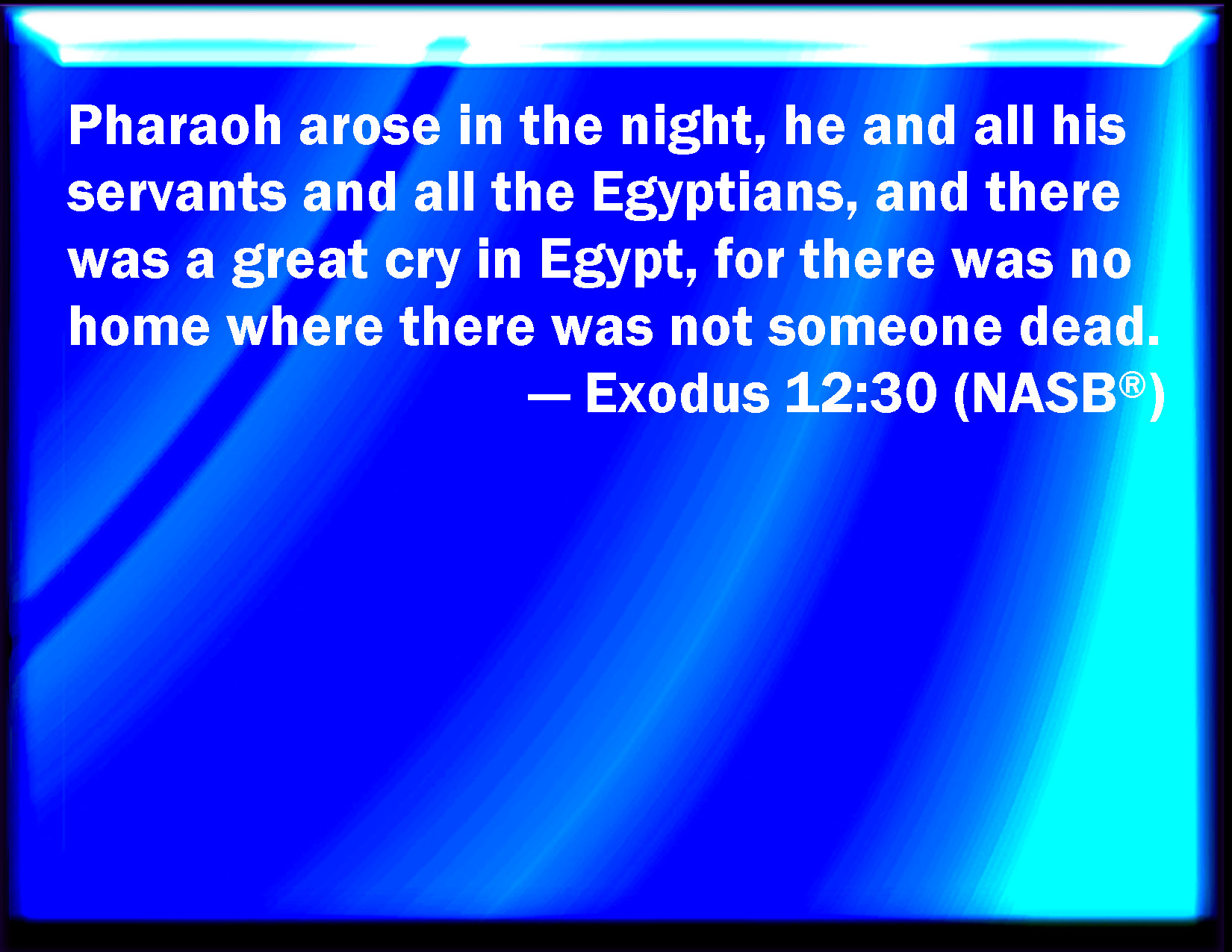 Pharaoh arose in the night, he and all his servants and all the Egyptians, and there was a great cry in Egypt, for there was no home where there was not someone dead.

— Exodus 12:30 (NASB®)